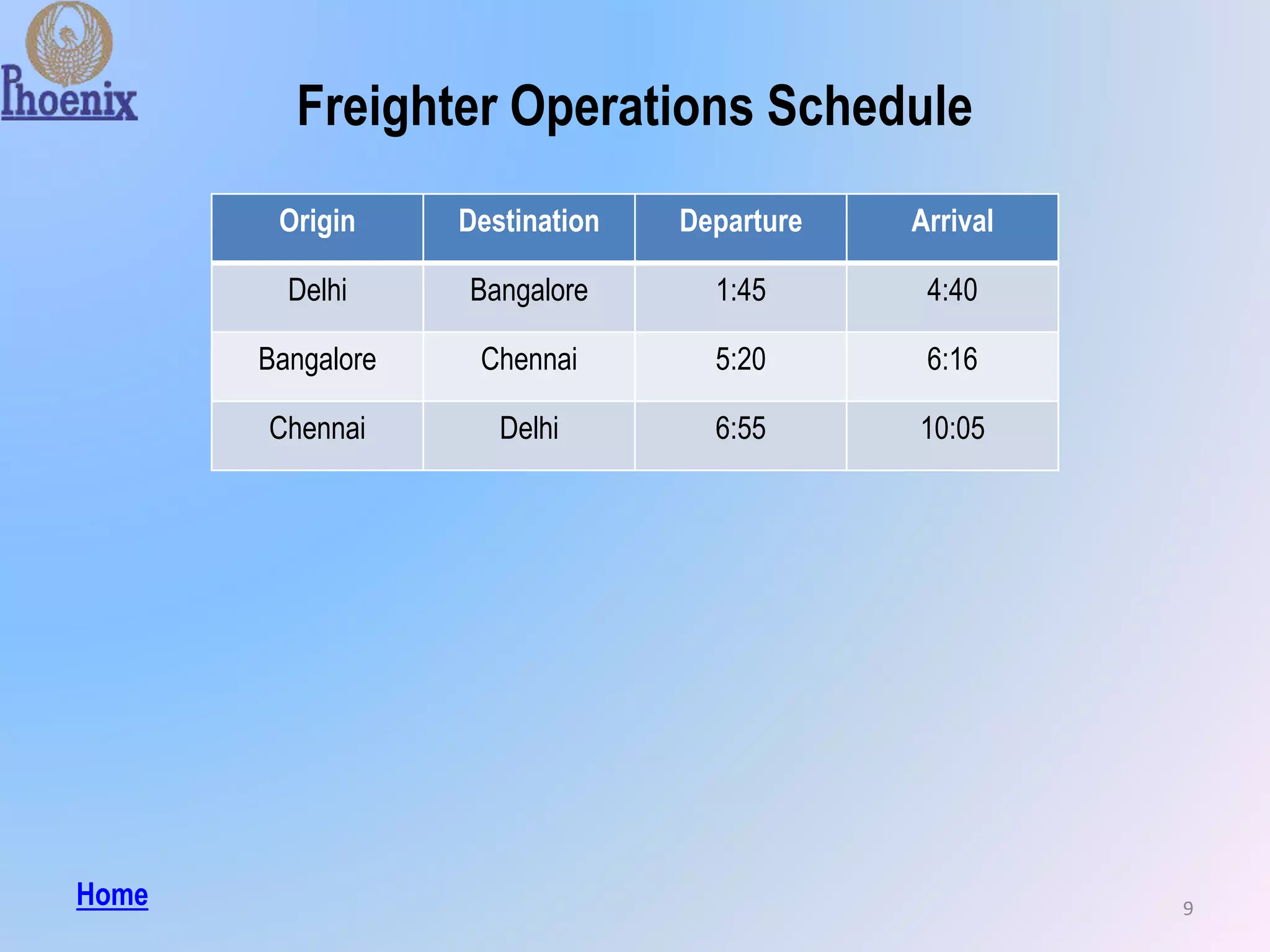 Phoenix

Freighter Operations Schedule

| Origin | Destination | Departure | Arrival |
|---|---|---|---|
| Delhi | Bangalore | 1:45 | 4:40 |
| Bangalore | Chennai | 5:20 | 6:16 |
| Chennai | Delhi | 6:55 | 10:05 |

Home

9